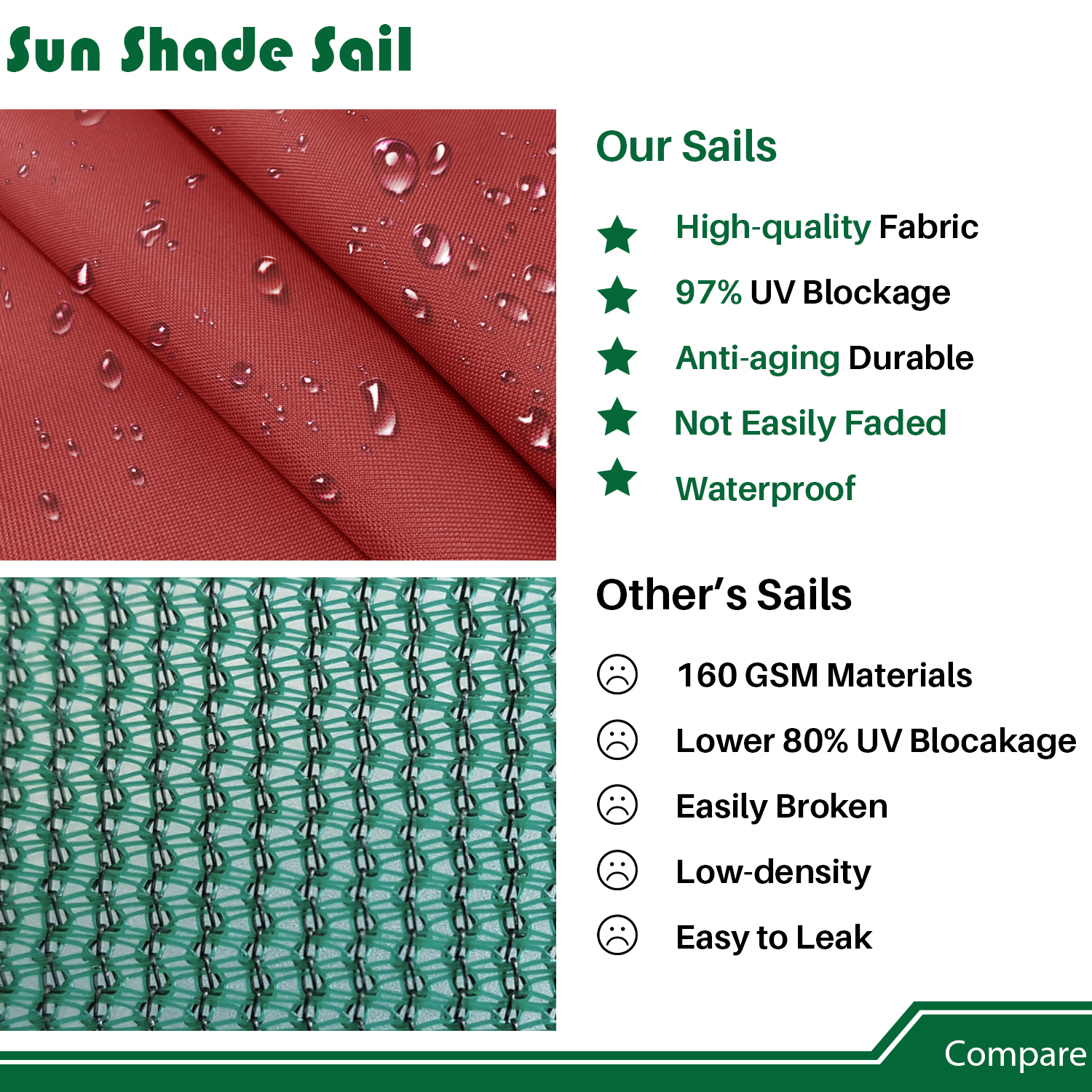 Sun Shade Sail

Our Sails

High-quality Fabric

97% UV Blockage

Anti-aging Durable

Not Easily Faded

Waterproof

Other's Sails

160 GSM Materials

Lower 80% UV Blocakage

Easily Broken

Low-density

Easy to Leak

Compare